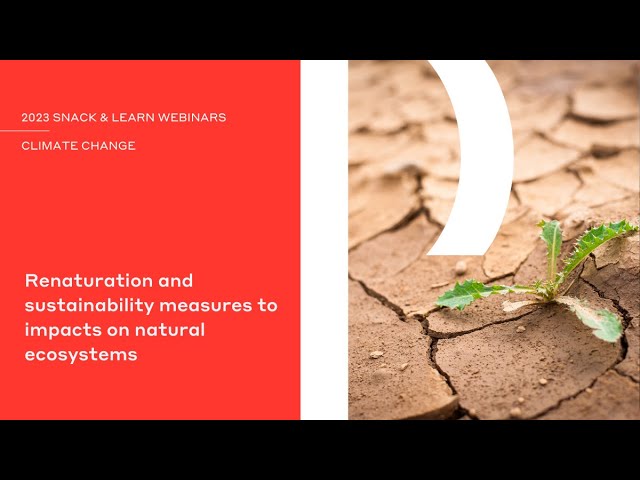 2023 SNACK & LEARN WEBINARS

CLIMATE CHANGE

Renaturation and sustainability measures to impacts on natural ecosystems